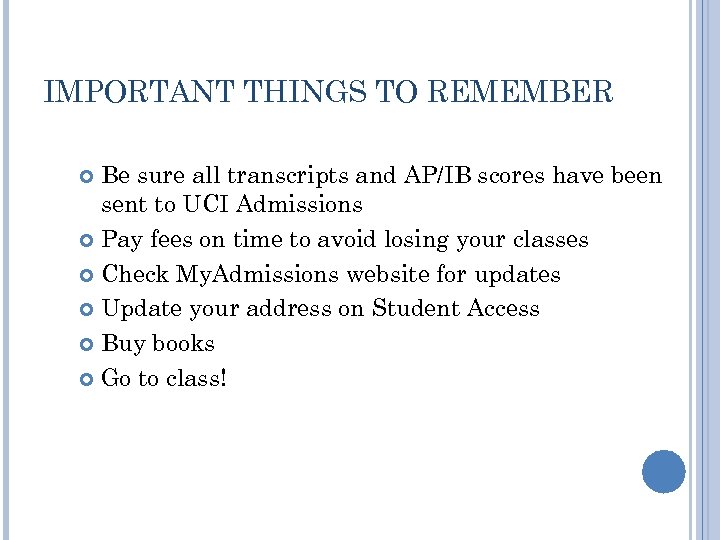 IMPORTANT THINGS TO REMEMBER

Be sure all transcripts and AP/IB scores have been sent to UCI Admissions
Pay fees on time to avoid losing your classes
Check MyAdmissions website for updates
Update your address on Student Access
Buy books
Go to class!